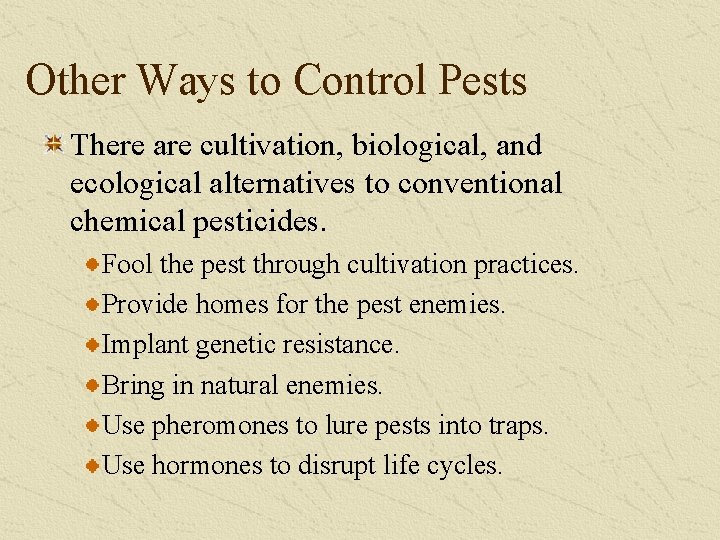 Other Ways to Control Pests

There are cultivation, biological, and ecological alternatives to conventional chemical pesticides.

Fool the pest through cultivation practices.

Provide homes for the pest enemies.

Implant genetic resistance.

Bring in natural enemies.

Use pheromones to lure pests into traps.

Use hormones to disrupt life cycles.